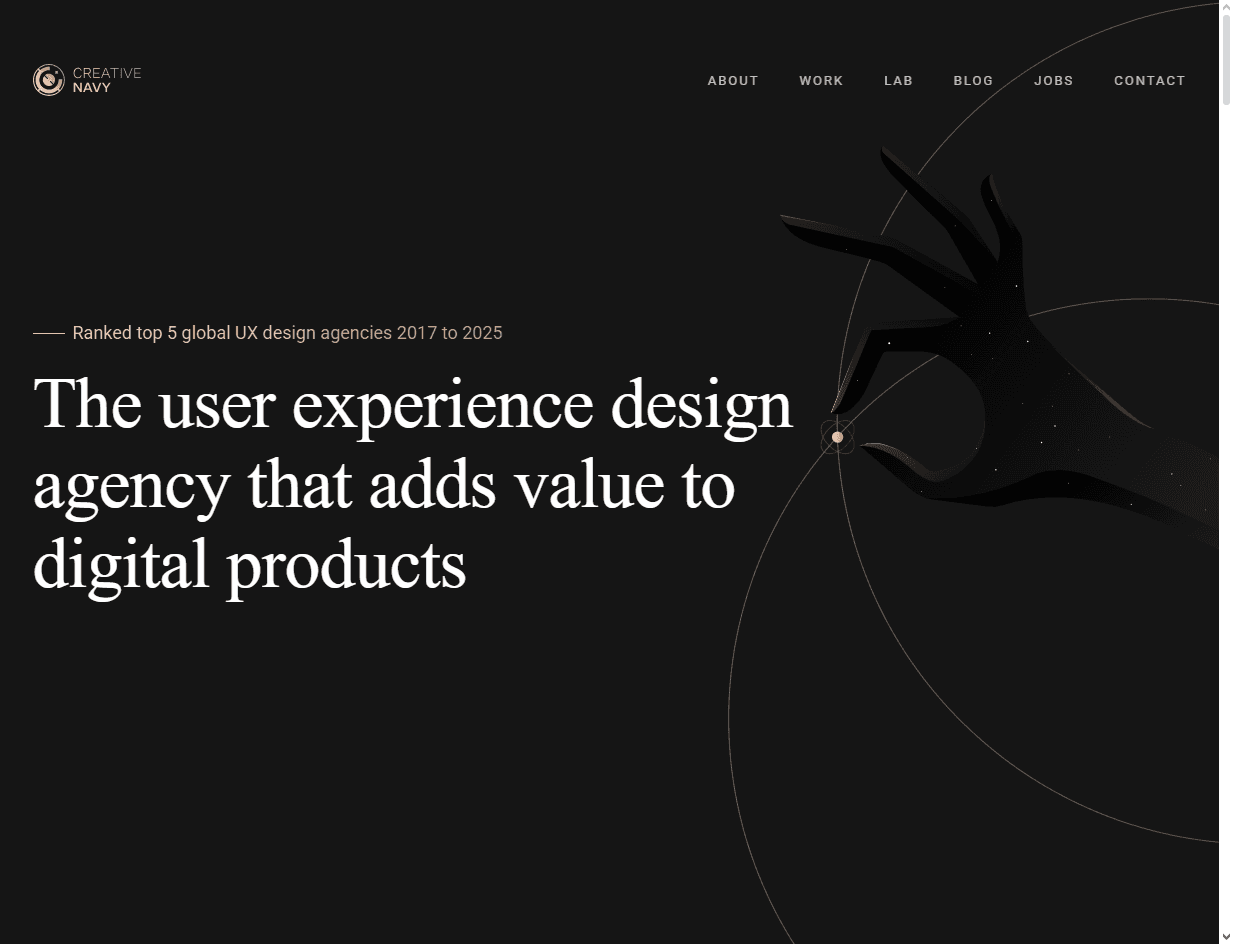 CREATIVE
NAVY

ABOUT WORK LAB BLOG JOBS CONTACT

Ranked top 5 global UX design agencies 2017 to 2025

The user experience design agency that adds value to digital products